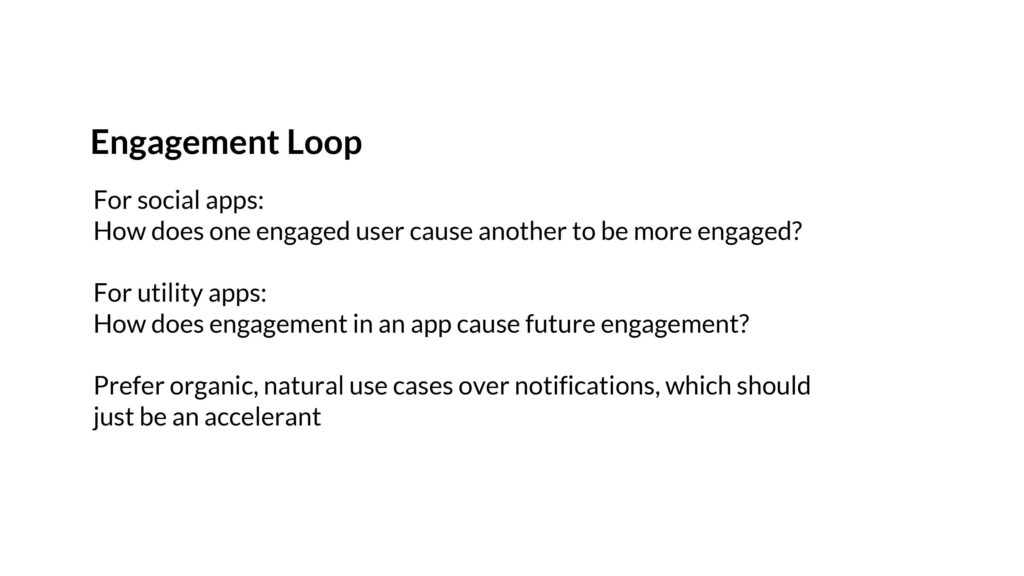 Engagement Loop

For social apps:
How does one engaged user cause another to be more engaged?

For utility apps:
How does engagement in an app cause future engagement?

Prefer organic, natural use cases over notifications, which should just be an accelerant